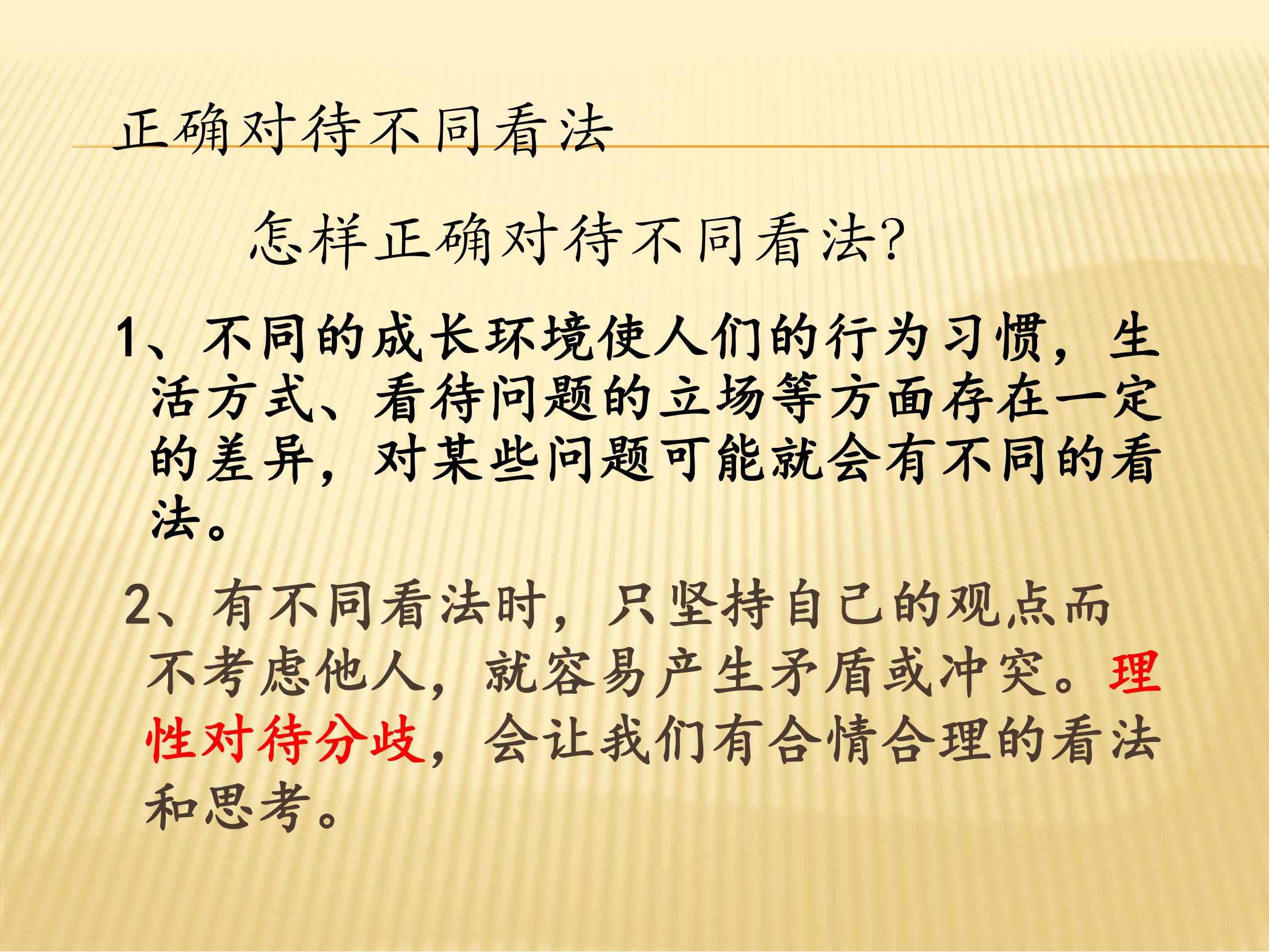 正确对待不同看法

怎样正确对待不同看法?

1、不同的成长环境使人们的行为习惯，生活方式、看待问题的立场等方面存在一定的差异，对某些问题可能就会有不同的看法。

2、有不同看法时，只坚持自己的观点而不考虑他人，就容易产生矛盾或冲突。理性对待分歧，会让我们有合情合理的看法和思考。